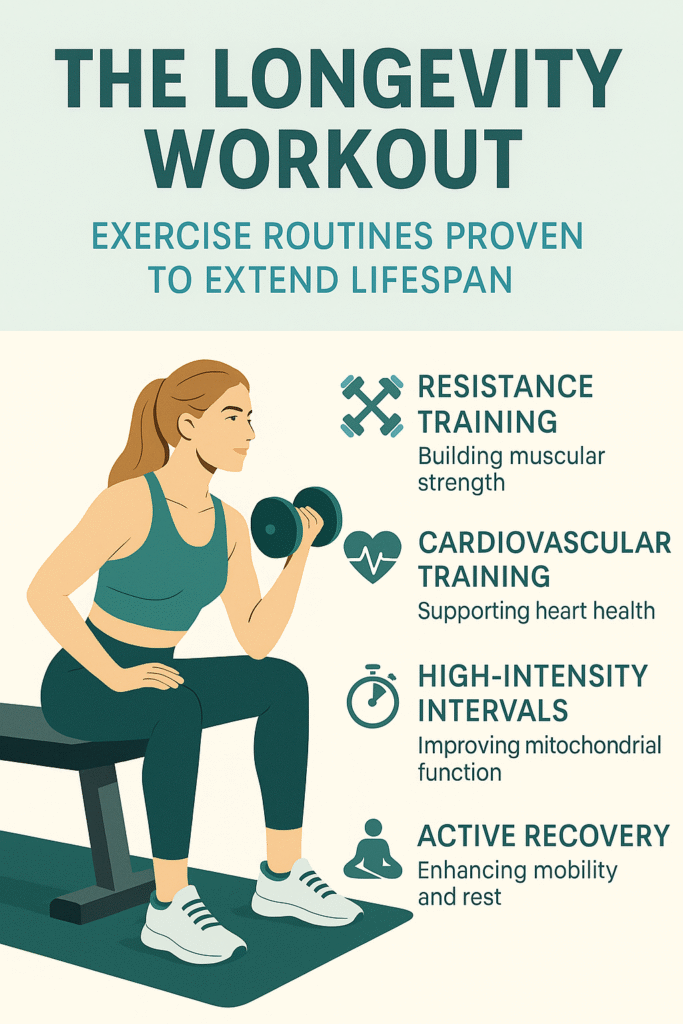 THE LONGEVITY WORKOUT

EXERCISE ROUTINES PROVEN TO EXTEND LIFESPAN

RESISTANCE TRAINING
Building muscular strength

CARDIOVASCULAR TRAINING
Supporting heart health

HIGH-INTENSITY INTERVALS
Improving mitochondrial function

ACTIVE RECOVERY
Enhancing mobility and rest